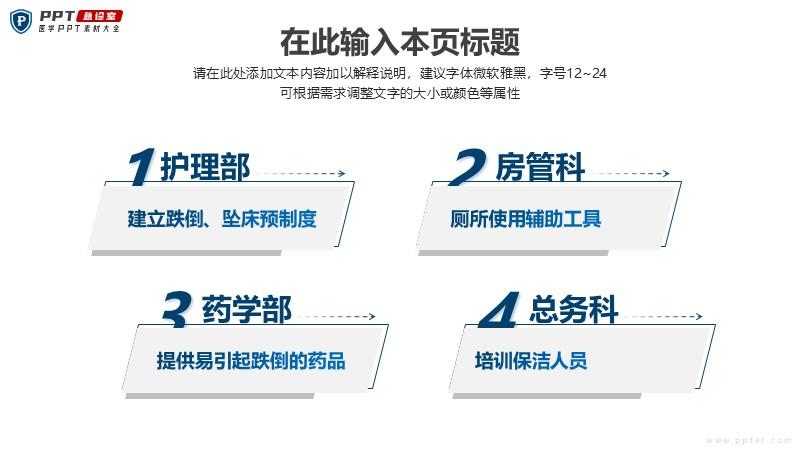 PPT 急诊室
医学PPT素材大全

在此输入本页标题

请在此处添加文本内容加以解释说明，建议字体微软雅黑，字号12~24
可根据需求调整文字的大小或颜色等属性

1 护理部
建立跌倒、坠床预制度

2 房管科
厕所使用辅助工具

3 药学部
提供易引起跌倒的药品

4 总务科
培训保洁人员

www.ppter.com